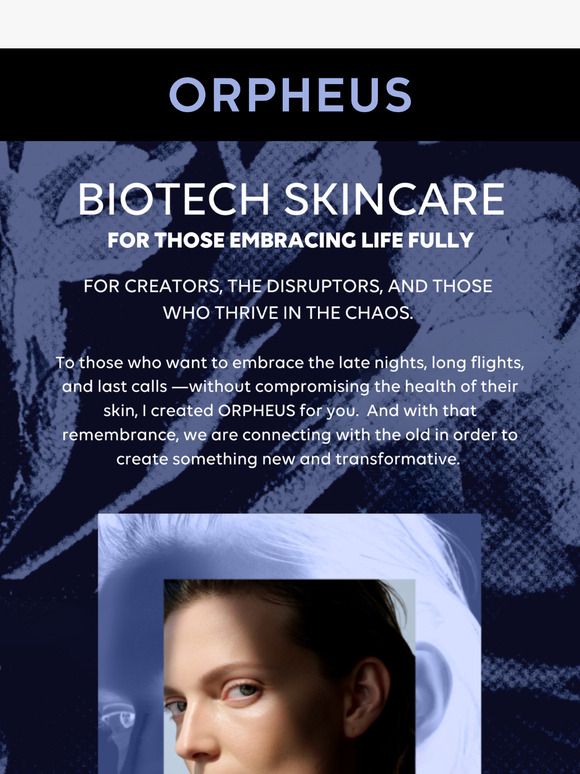 ORPHEUS

BIOTECH SKINCARE
FOR THOSE EMBRACING LIFE FULLY

FOR CREATORS, THE DISRUPTORS, AND THOSE WHO THRIVE IN THE CHAOS.

To those who want to embrace the late nights, long flights, and last calls —without compromising the health of their skin, I created ORPHEUS for you. And with that remembrance, we are connecting with the old in order to create something new and transformative.